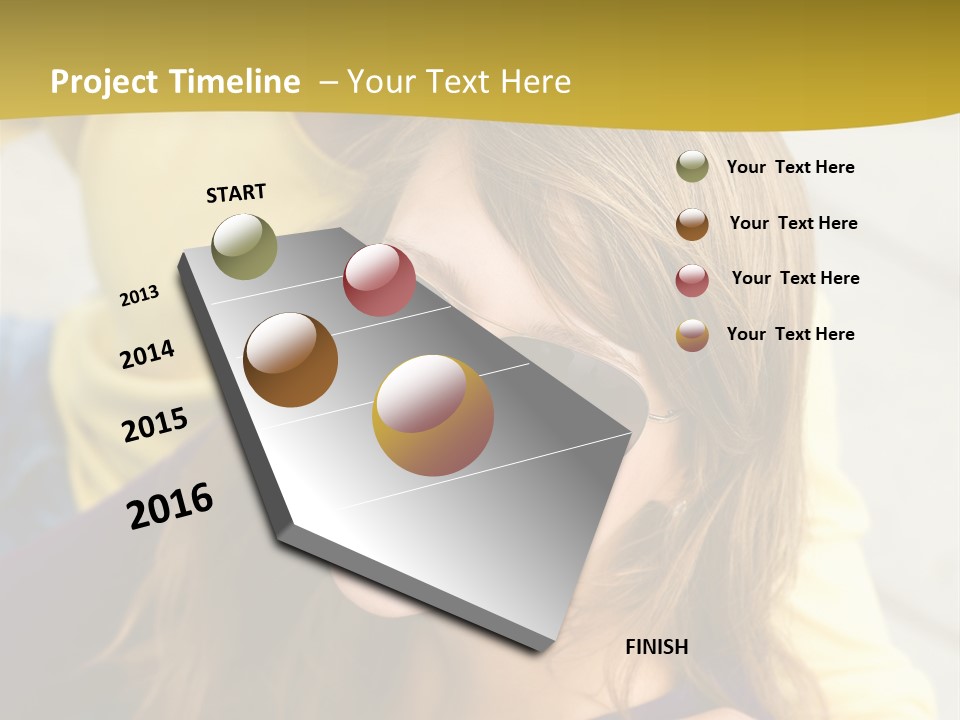 Project Timeline – Your Text Here

START

2013

2014

2015

2016

FINISH

Your Text Here

Your Text Here

Your Text Here

Your Text Here